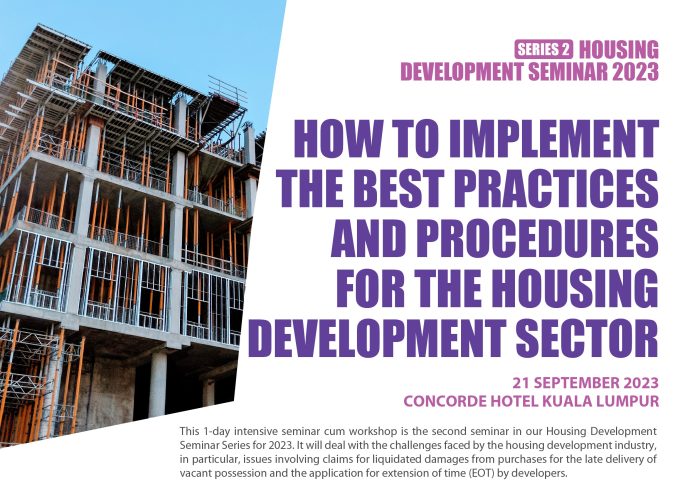 SERIES 2 HOUSING DEVELOPMENT SEMINAR 2023

HOW TO IMPLEMENT THE BEST PRACTICES AND PROCEDURES FOR THE HOUSING DEVELOPMENT SECTOR

21 SEPTEMBER 2023
CONCORDE HOTEL KUALA LUMPUR

This 1-day intensive seminar cum workshop is the second seminar in our Housing Development Seminar Series for 2023. It will deal with the challenges faced by the housing development industry, in particular, issues involving claims for liquidated damages from purchases for the late delivery of vacant possession and the application for extension of time (EOT) by developers.